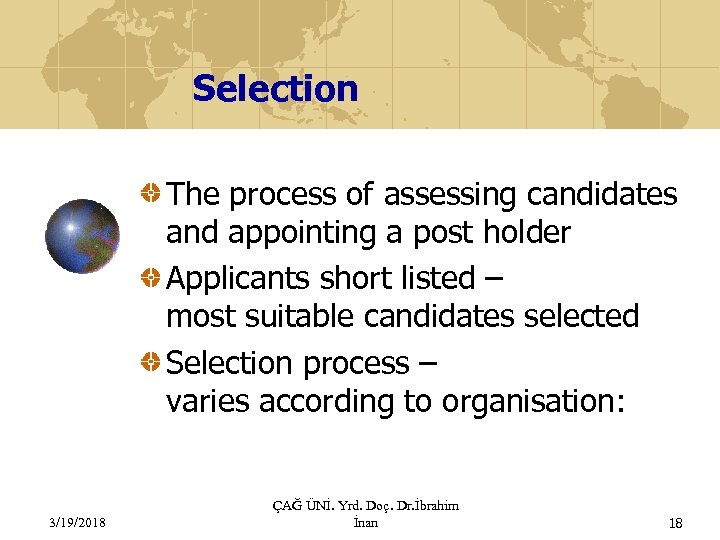 Selection

The process of assessing candidates and appointing a post holder

Applicants short listed – most suitable candidates selected

Selection process – varies according to organisation:

3/19/2018

ÇAĞ ÜNİ. Yrd. Doç. Dr.İbrahim İnan

18